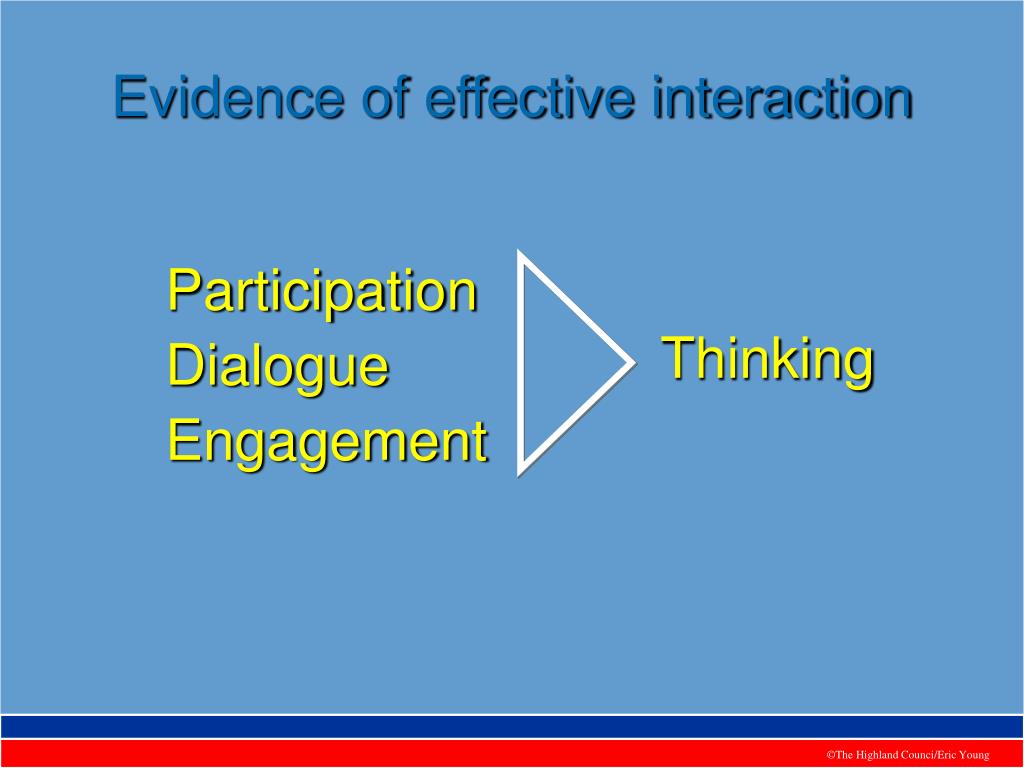 Evidence of effective interaction

Participation
Dialogue
Engagement

Thinking

©The Highland Counci/Eric Young